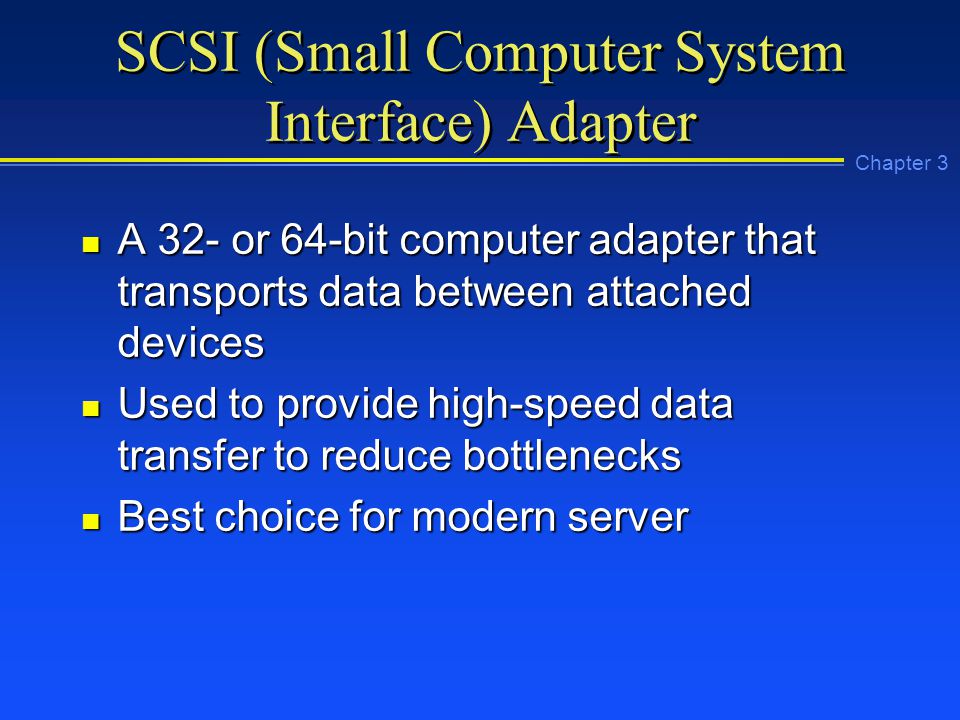 SCSI (Small Computer System Interface) Adapter

Chapter 3

- A 32- or 64-bit computer adapter that transports data between attached devices
- Used to provide high-speed data transfer to reduce bottlenecks
- Best choice for modern server